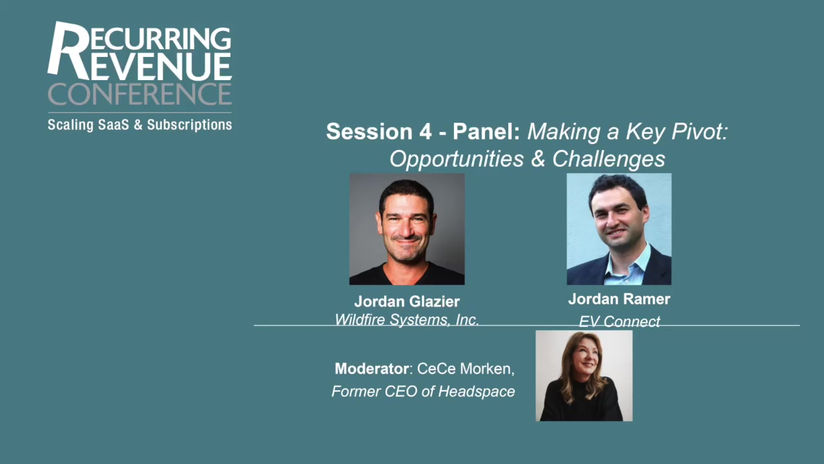 RECURRING REVENUE CONFERENCE
Scaling SaaS & Subscriptions

Session 4 - Panel: Making a Key Pivot: Opportunities & Challenges

Jordan Glazier
Wildfire Systems, Inc.

Jordan Ramer
EV Connect

Moderator: CeCe Morken,
Former CEO of Headspace